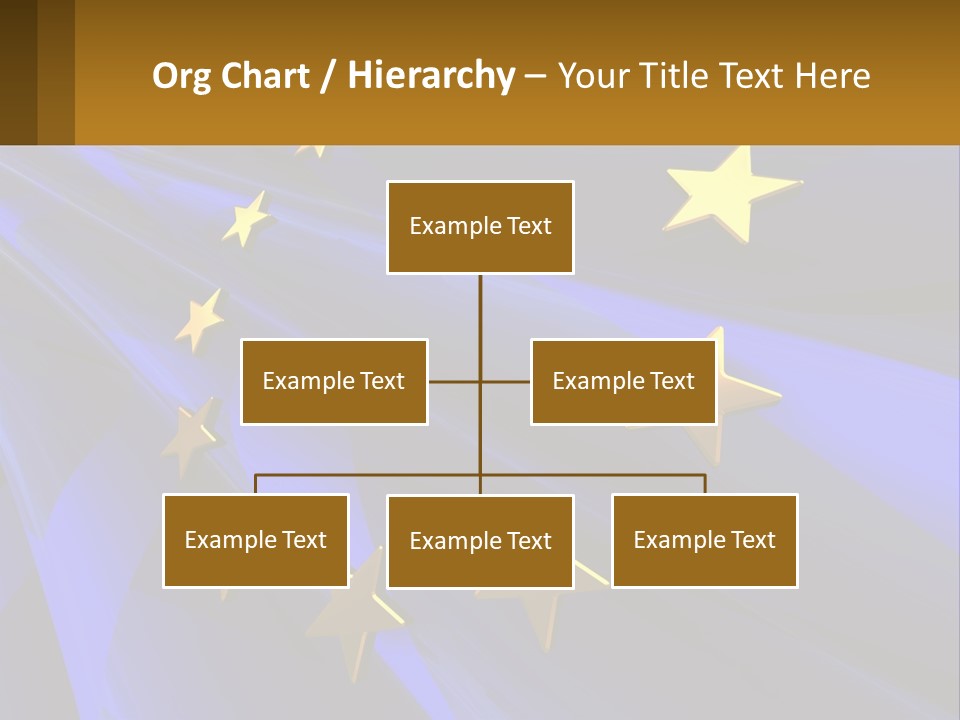 Org Chart / Hierarchy – Your Title Text Here

Example Text

Example Text

Example Text

Example Text

Example Text

Example Text